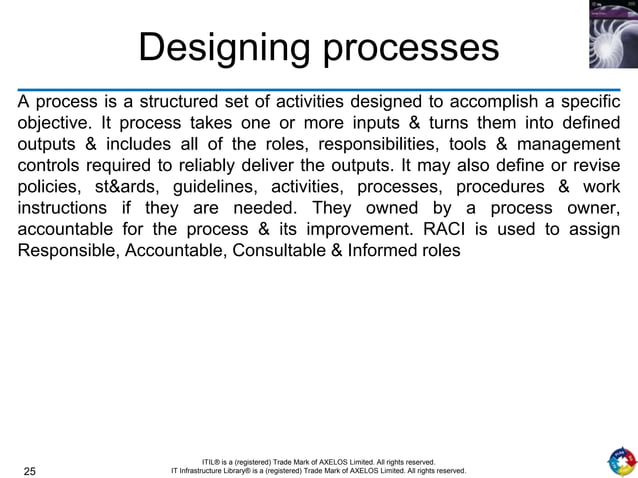 Designing processes

A process is a structured set of activities designed to accomplish a specific objective. It process takes one or more inputs & turns them into defined outputs & includes all of the roles, responsibilities, tools & management controls required to reliably deliver the outputs. It may also define or revise policies, st&ards, guidelines, activities, processes, procedures & work instructions if they are needed. They owned by a process owner, accountable for the process & its improvement. RACI is used to assign Responsible, Accountable, Consultable & Informed roles

25

ITIL® is a (registered) Trade Mark of AXELOS Limited. All rights reserved.
IT Infrastructure Library® is a (registered) Trade Mark of AXELOS Limited. All rights reserved.